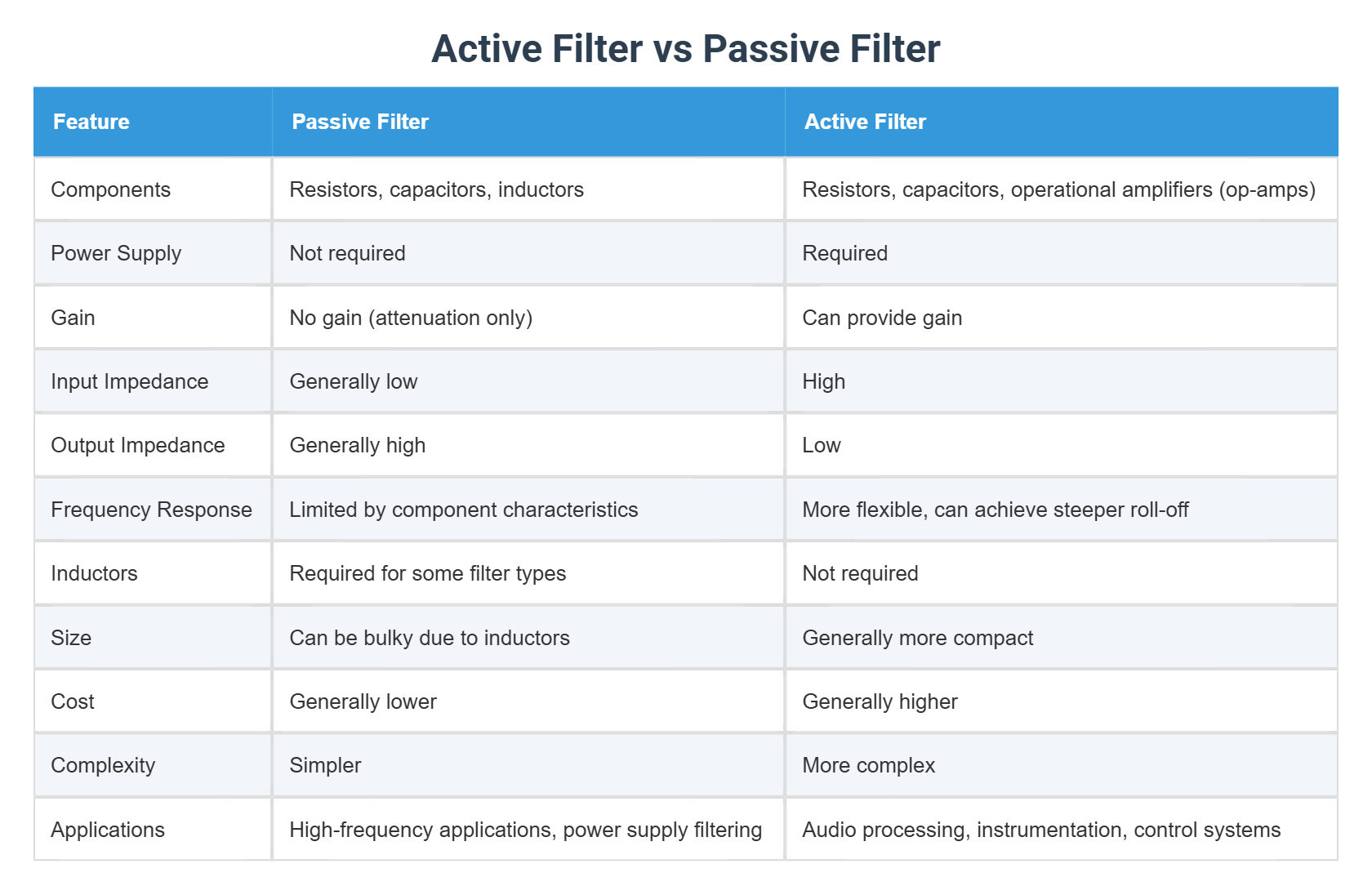 Active Filter vs Passive Filter

| Feature | Passive Filter | Active Filter |
|---|---|---|
| Components | Resistors, capacitors, inductors | Resistors, capacitors, operational amplifiers (op-amps) |
| Power Supply | Not required | Required |
| Gain | No gain (attenuation only) | Can provide gain |
| Input Impedance | Generally low | High |
| Output Impedance | Generally high | Low |
| Frequency Response | Limited by component characteristics | More flexible, can achieve steeper roll-off |
| Inductors | Required for some filter types | Not required |
| Size | Can be bulky due to inductors | Generally more compact |
| Cost | Generally lower | Generally higher |
| Complexity | Simpler | More complex |
| Applications | High-frequency applications, power supply filtering | Audio processing, instrumentation, control systems |